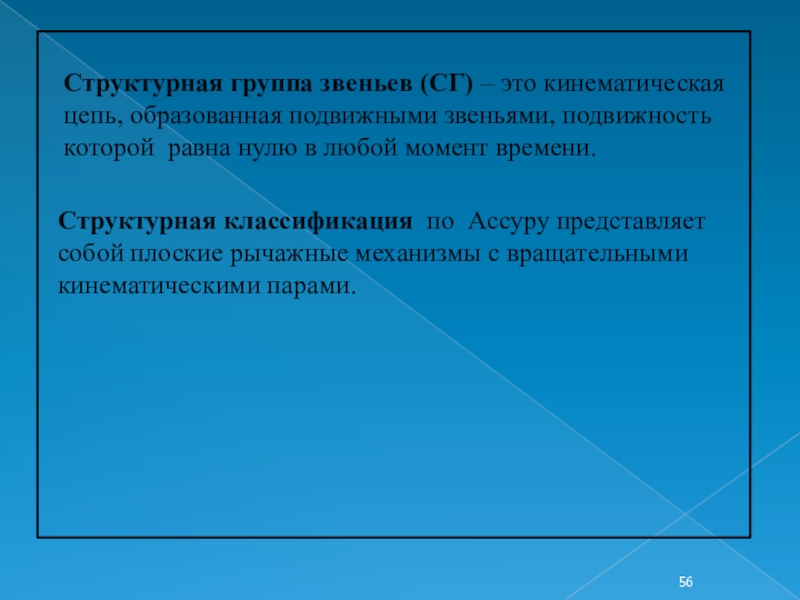 Структурная группа звеньев (СГ) – это кинематическая цепь, образованная подвижными звеньями, подвижность которой равна нулю в любой момент времени.

Структурная классификация по Ассуру представляет собой плоские рычажные механизмы с вращательными кинематическими парами.

56